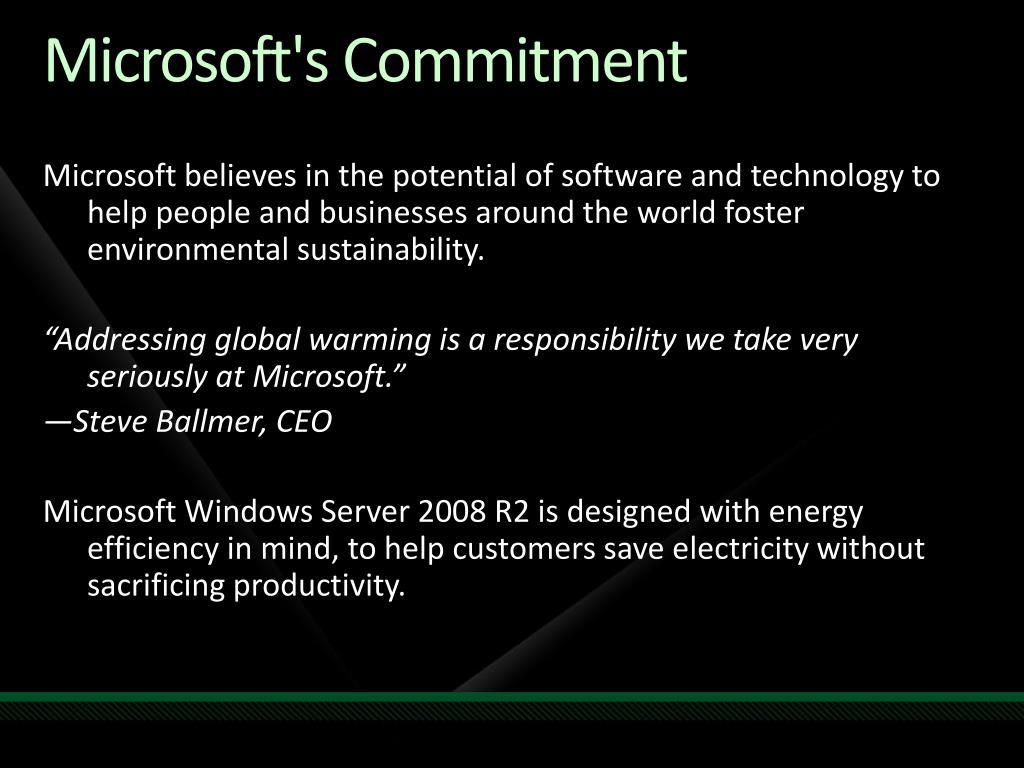 Microsoft's Commitment

Microsoft believes in the potential of software and technology to help people and businesses around the world foster environmental sustainability.

“Addressing global warming is a responsibility we take very seriously at Microsoft.”

—Steve Ballmer, CEO

Microsoft Windows Server 2008 R2 is designed with energy efficiency in mind, to help customers save electricity without sacrificing productivity.